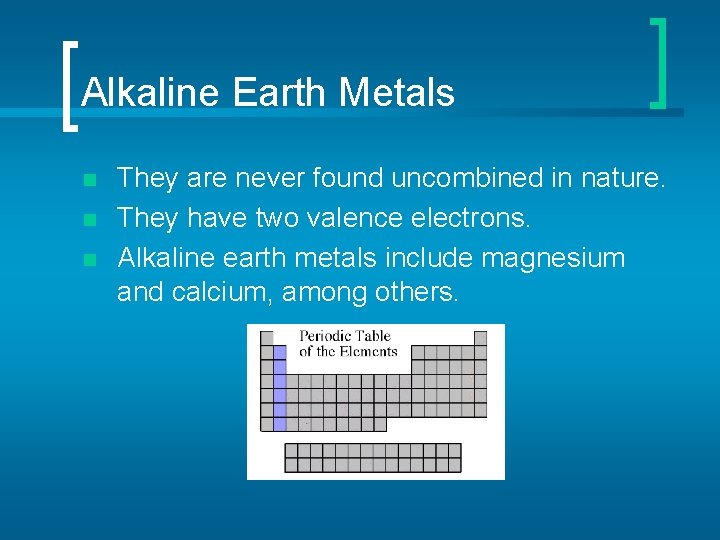 Alkaline Earth Metals

They are never found uncombined in nature.
They have two valence electrons.
Alkaline earth metals include magnesium and calcium, among others.

Periodic Table of the Elements